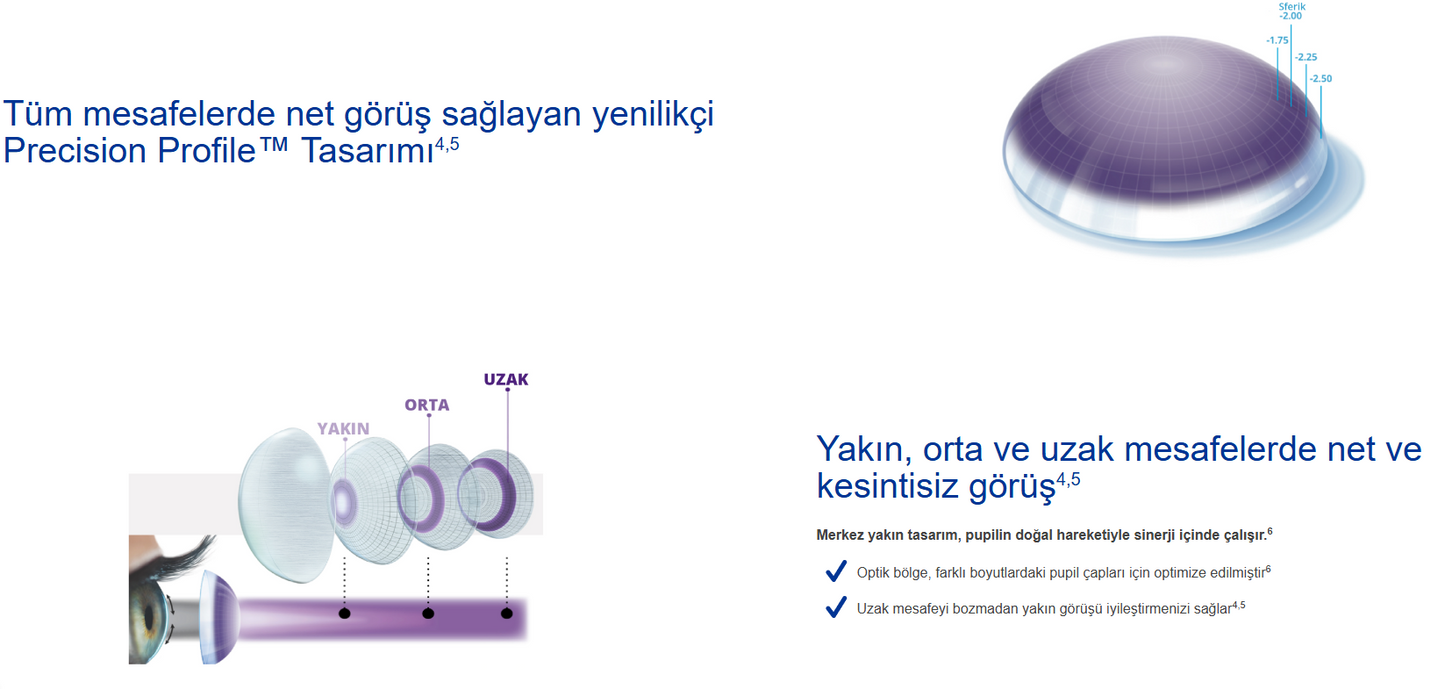 Tüm mesafelerde net görüş sağlayan yenilikçi Precision Profile™ Tasarımı$^{4,5}$

Sferik
-2.00
-1.75
-2.25
-2.50

YAKIN
ORTA
UZAK

Yakın, orta ve uzak mesafelerde net ve kesintisiz görüş$^{4,5}$

Merkez yakın tasarım, pupilin doğal hareketiyle sinerji içinde çalışır.$^{6}$

Optik bölge, farklı boyutlardaki pupil çapları için optimize edilmiştir$^{6}$

Uzak mesafeyi bozmadan yakın görüşü iyileştirmenizi sağlar$^{4,5}$